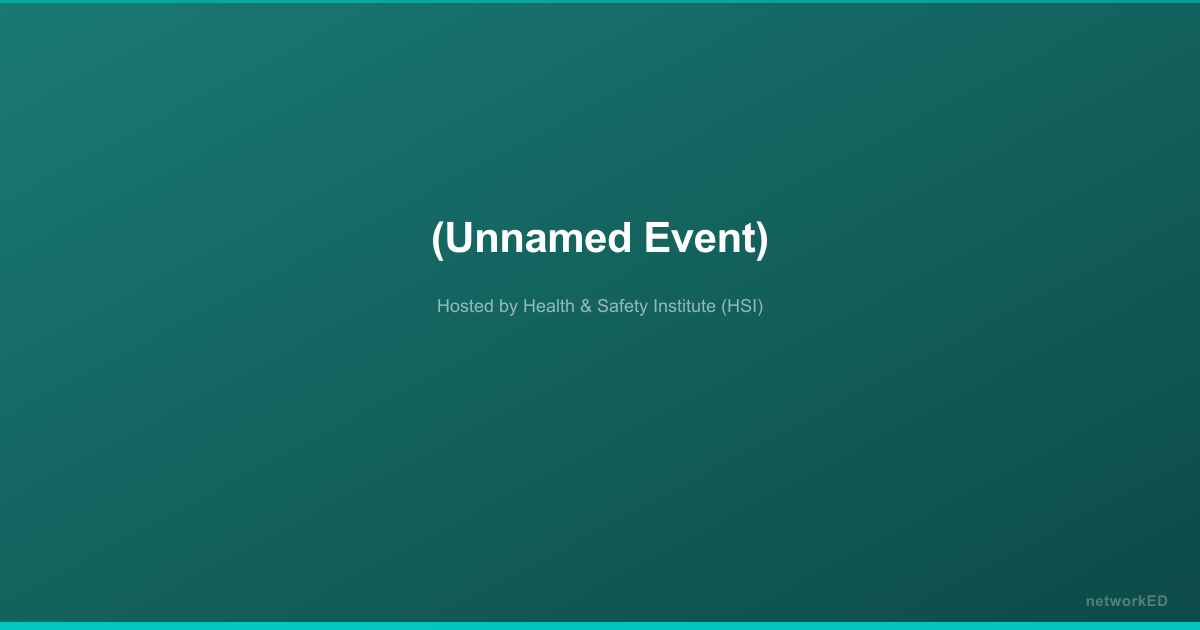 (Unnamed Event)

Hosted by Health & Safety Institute (HSI)

networkED